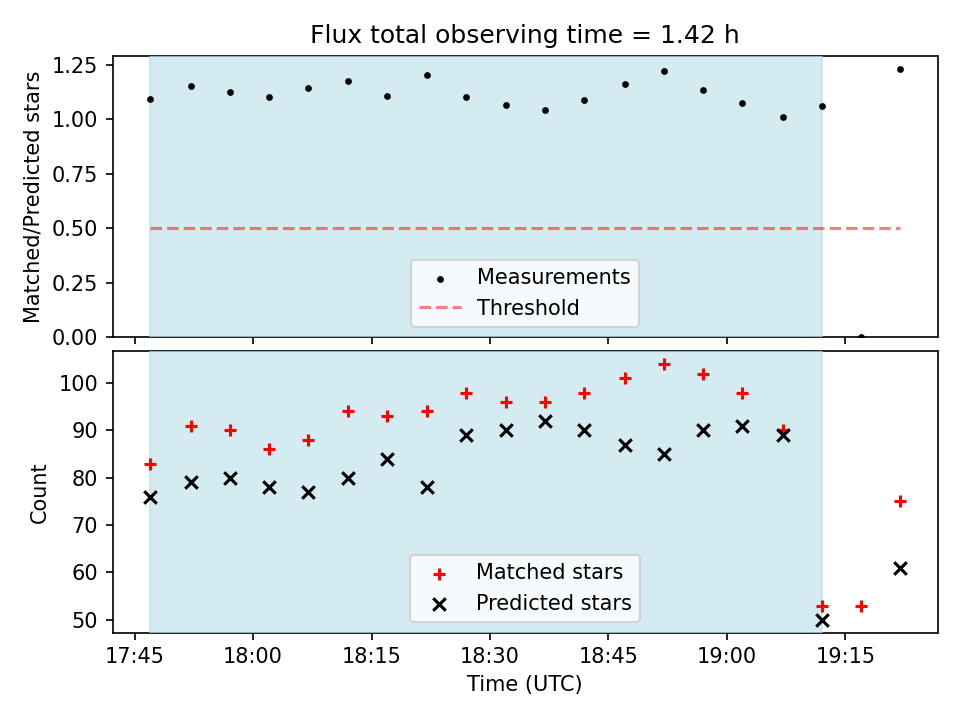 Flux total observing time = 1.42 h

Matched/Predicted stars

1.25
1.00
0.75
0.50
0.25
0.00

Measurements
Threshold

Count

100
90
80
70
60
50

Matched stars
Predicted stars

17:45 18:00 18:15 18:30 18:45 19:00 19:15

Time (UTC)